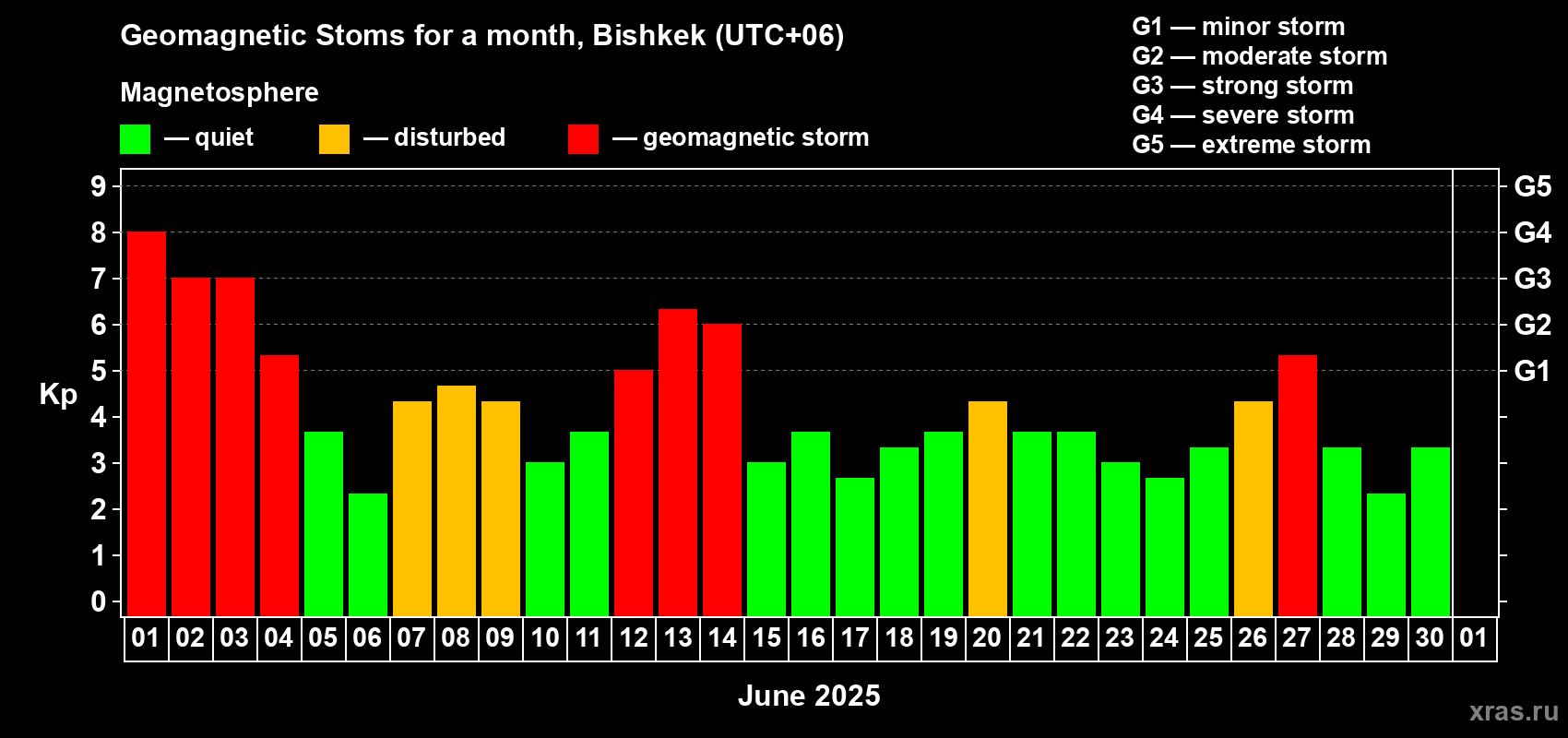 Geomagnetic Stoms for a month, Bishkek (UTC+06)

Magnetosphere

— quiet — disturbed — geomagnetic storm

G1 — minor storm
G2 — moderate storm
G3 — strong storm
G4 — severe storm
G5 — extreme storm

Kp

9
8
7
6
5
4
3
2
1
0

G5
G4
G3
G2
G1

01 02 03 04 05 06 07 08 09 10 11 12 13 14 15 16 17 18 19 20 21 22 23 24 25 26 27 28 29 30 01

June 2025

xras.ru